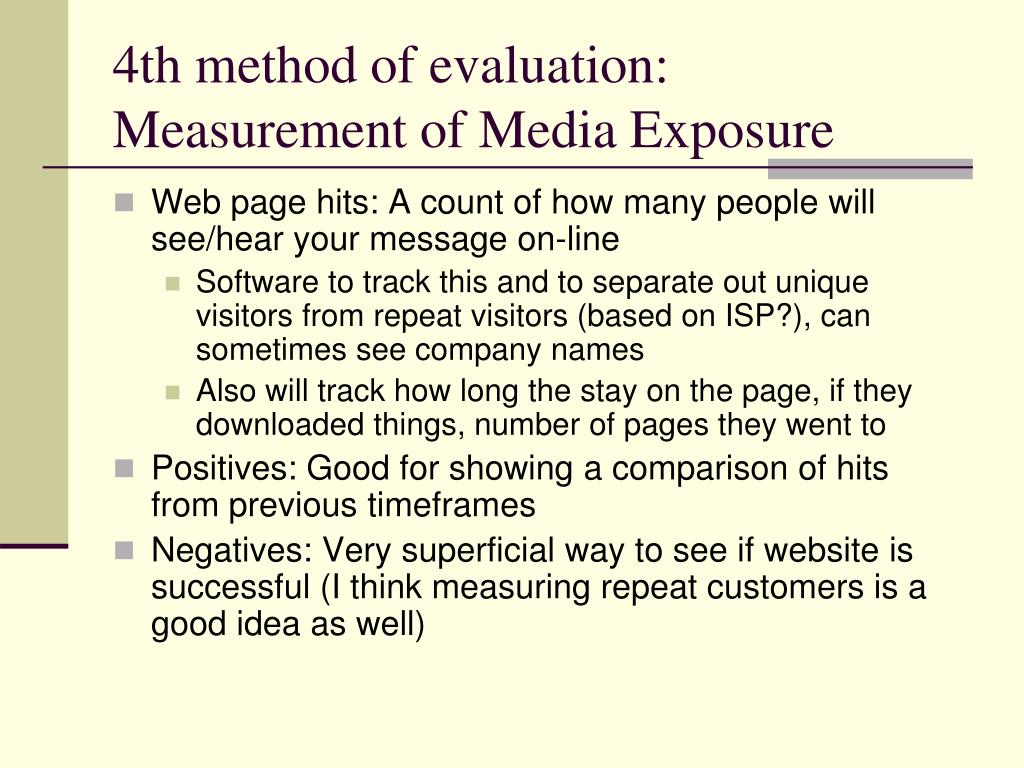 4th method of evaluation:
Measurement of Media Exposure

Web page hits: A count of how many people will see/hear your message on-line

Software to track this and to separate out unique visitors from repeat visitors (based on ISP?), can sometimes see company names

Also will track how long the stay on the page, if they downloaded things, number of pages they went to

Positives: Good for showing a comparison of hits from previous timeframes

Negatives: Very superficial way to see if website is successful (I think measuring repeat customers is a good idea as well)